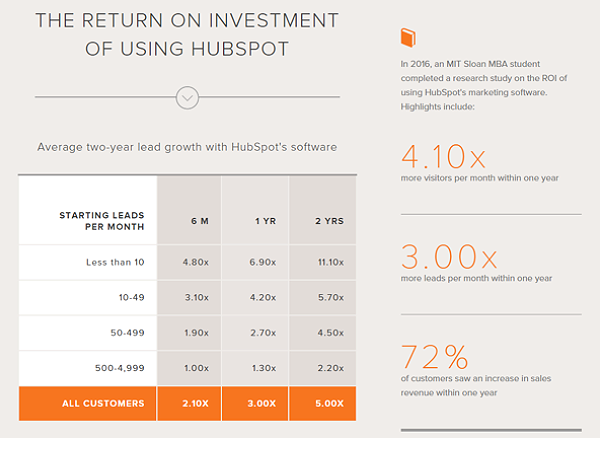 THE RETURN ON INVESTMENT OF USING HUBSPOT

Average two-year lead growth with HubSpot's software

| STARTING LEADS PER MONTH | 6 M | 1 YR | 2 YRS |
|---|---|---|---|
| Less than 10 | 4.80x | 6.90x | 11.10x |
| 10-49 | 3.10x | 4.20x | 5.70x |
| 50-499 | 1.90x | 2.70x | 4.50x |
| 500-4,999 | 1.00x | 1.30x | 2.20x |
| ALL CUSTOMERS | 2.10X | 3.00X | 5.00X |

In 2016, an MIT Sloan MBA student completed a research study on the ROI of using HubSpot's marketing software. Highlights include:

4.10x
more visitors per month within one year

3.00x
more leads per month within one year

72%
of customers saw an increase in sales revenue within one year